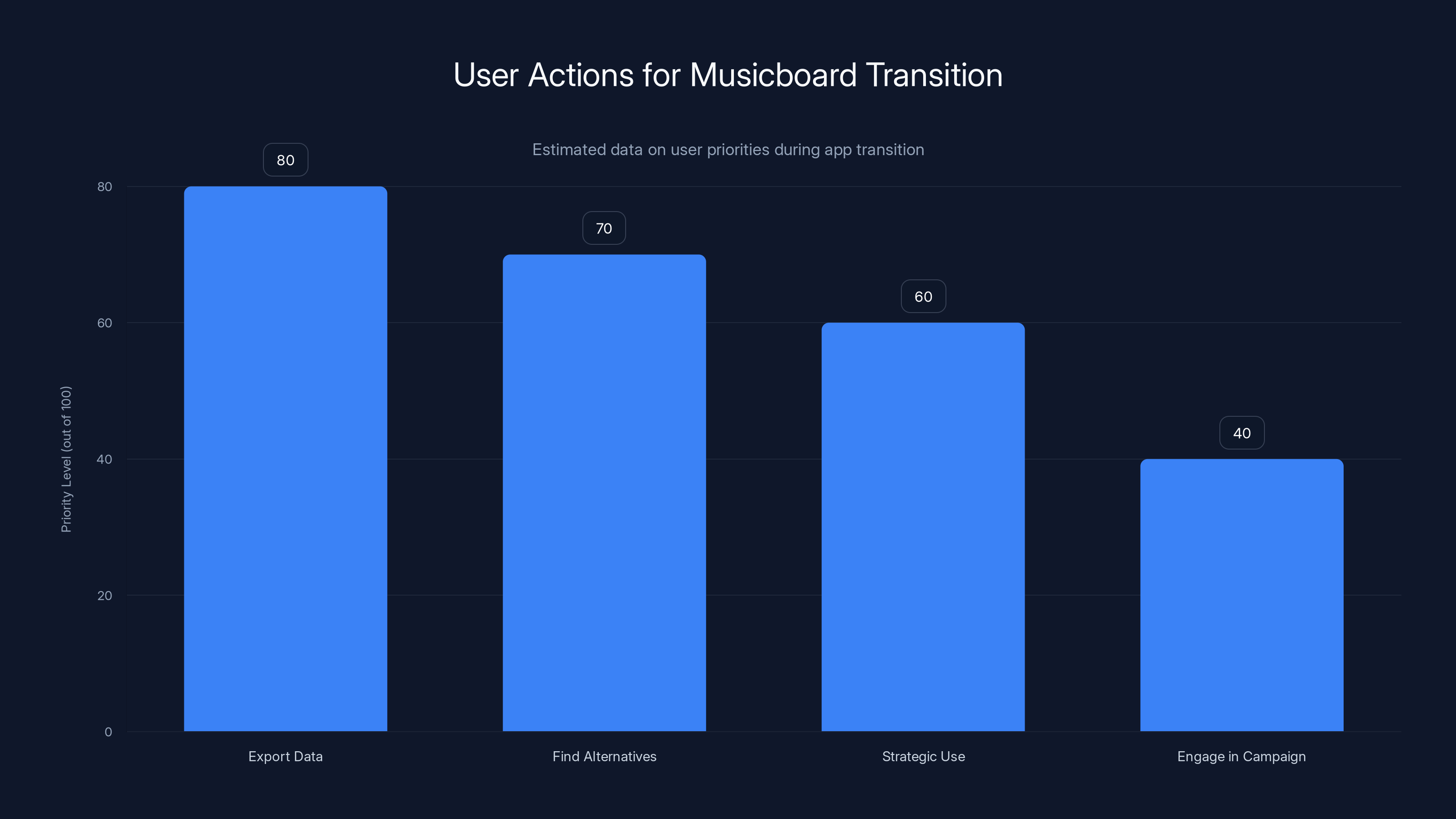 User Actions for Musicboard Transition

Estimated data on user priorities during app transition

Priority Level (out of 100)

80
60
40
20
0

80
70
60
40

Export Data
Find Alternatives
Strategic Use
Engage in Campaign